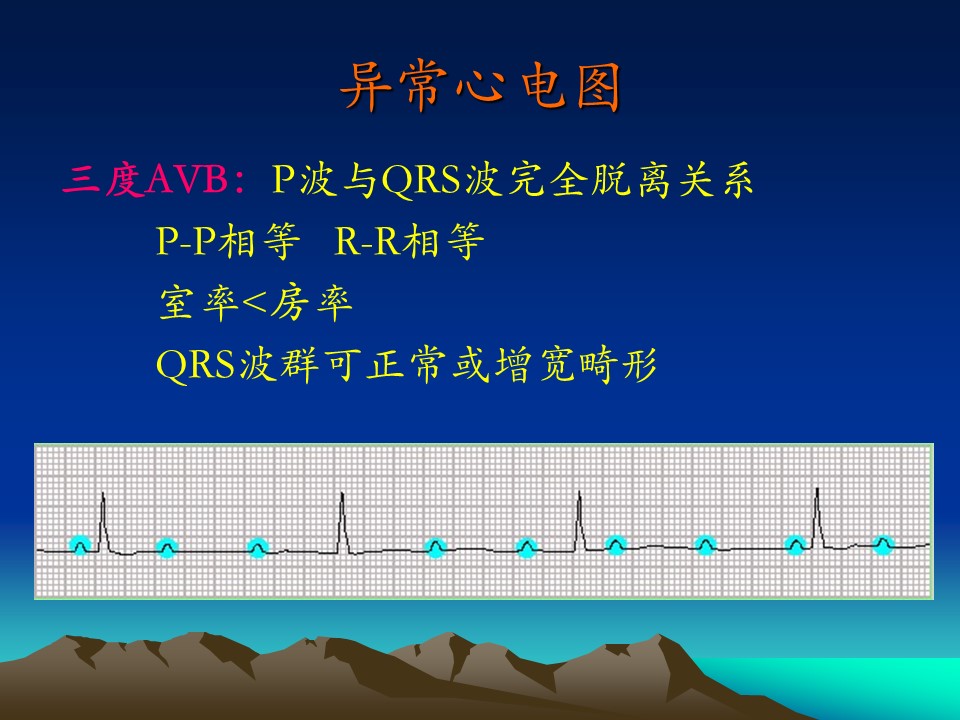 异常心电图

三度AVB：P波与QRS波完全脱离关系

P-P相等　R-R相等

室率<房率

QRS波群可正常或增宽畸形